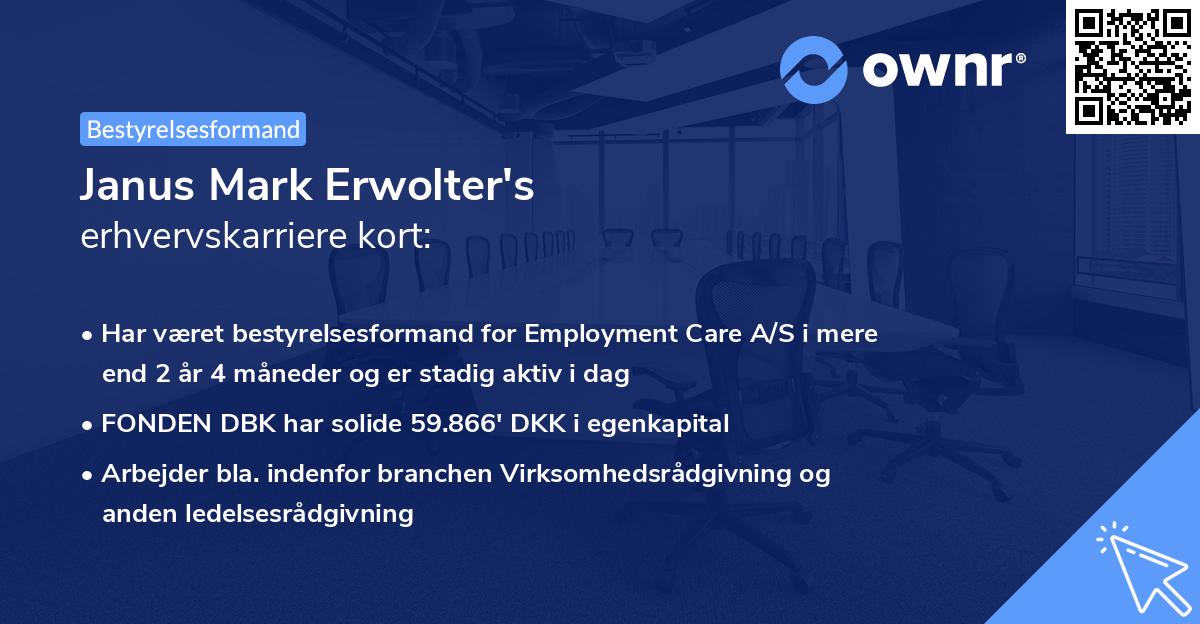 ownr®

Bestyrelsesformand

Janus Mark Erwolter's
erhvervskarriere kort:

• Har været bestyrelsesformand for Employment Care A/S i mere end 2 år 4 måneder og er stadig aktiv i dag
• FONDEN DBK har solide 59.866' DKK i egenkapital
• Arbejder bla. indenfor branchen Virksomhedsrådgivning og anden ledelsesrådgivning